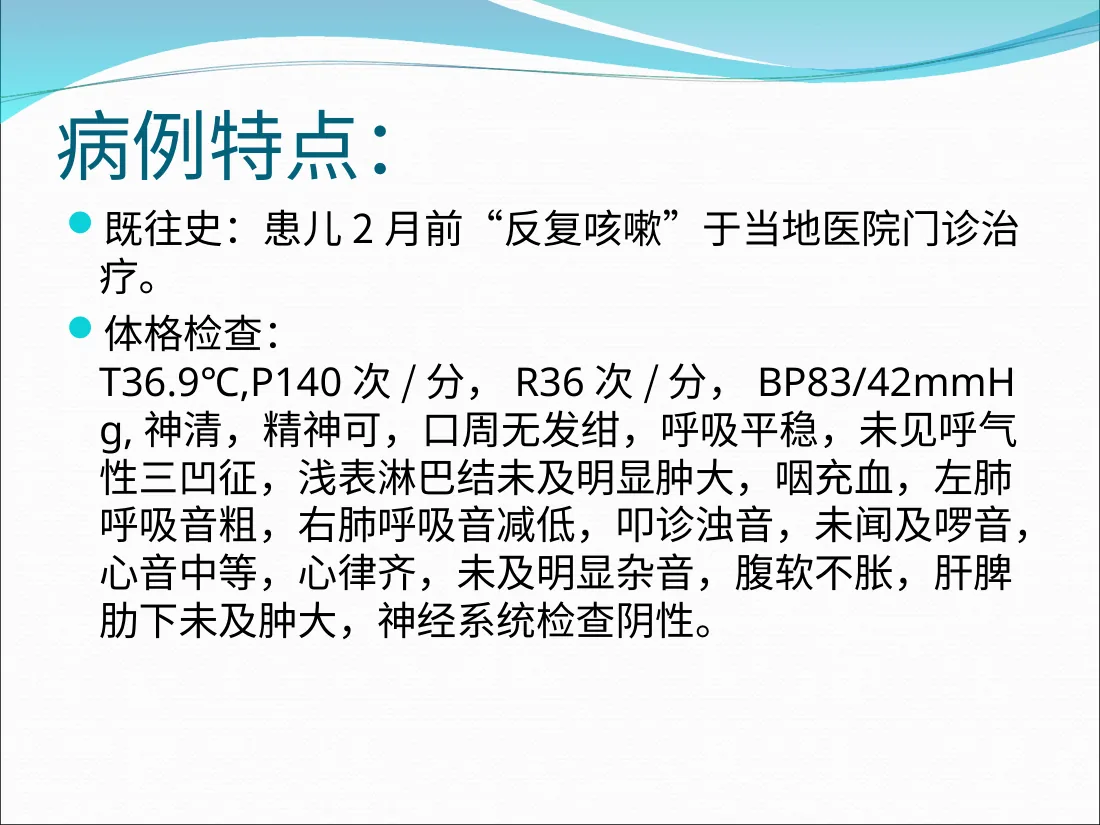 病例特点：

既往史：患儿 2 月前“反复咳嗽”于当地医院门诊治疗。

体格检查：
T36.9℃,P140 次 / 分， R36 次 / 分， BP83/42mmHg, 神清，精神可，口周无发绀，呼吸平稳，未见呼气性三凹征，浅表淋巴结未及明显肿大，咽充血，左肺呼吸音粗，右肺呼吸音减低，叩诊浊音，未闻及啰音，心音中等，心律齐，未及明显杂音，腹软不胀，肝脾肋下未及肿大，神经系统检查阴性。